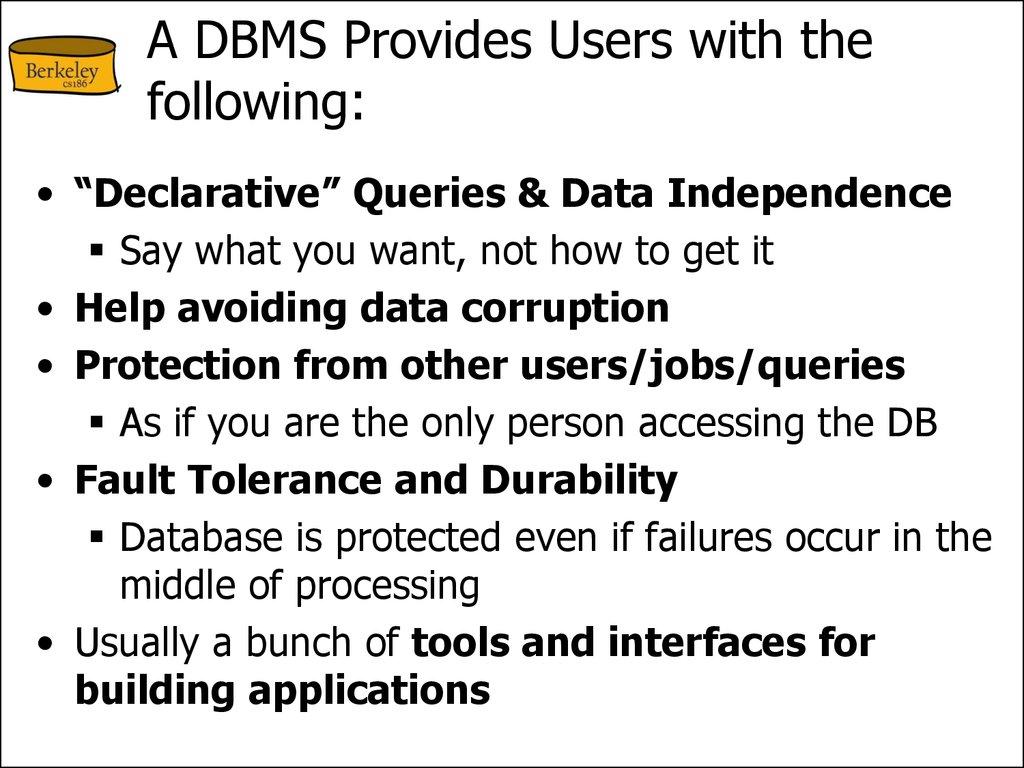 Berkeley
cs186

A DBMS Provides Users with the following:

• "Declarative" Queries & Data Independence
 ▪ Say what you want, not how to get it
• Help avoiding data corruption
• Protection from other users/jobs/queries
 ▪ As if you are the only person accessing the DB
• Fault Tolerance and Durability
 ▪ Database is protected even if failures occur in the middle of processing
• Usually a bunch of tools and interfaces for building applications